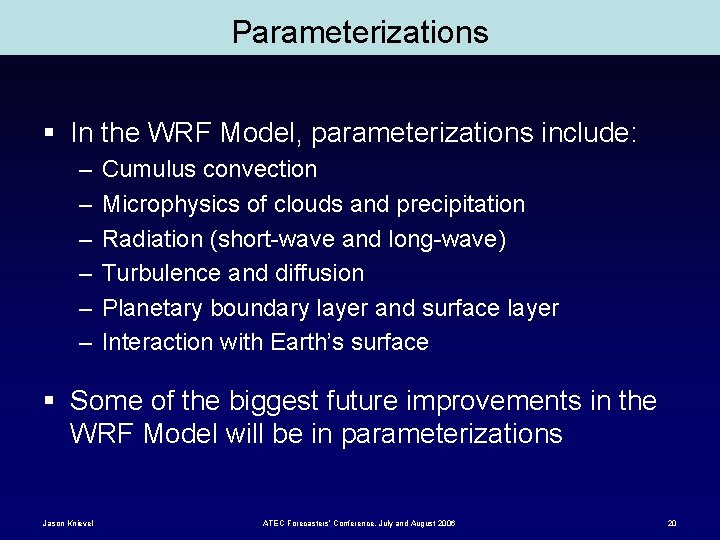 Parameterizations

▪ In the WRF Model, parameterizations include:

– Cumulus convection
– Microphysics of clouds and precipitation
– Radiation (short-wave and long-wave)
– Turbulence and diffusion
– Planetary boundary layer and surface layer
– Interaction with Earth's surface

▪ Some of the biggest future improvements in the WRF Model will be in parameterizations

Jason Knievel

ATEC Forecasters' Conference, July and August 2006

20